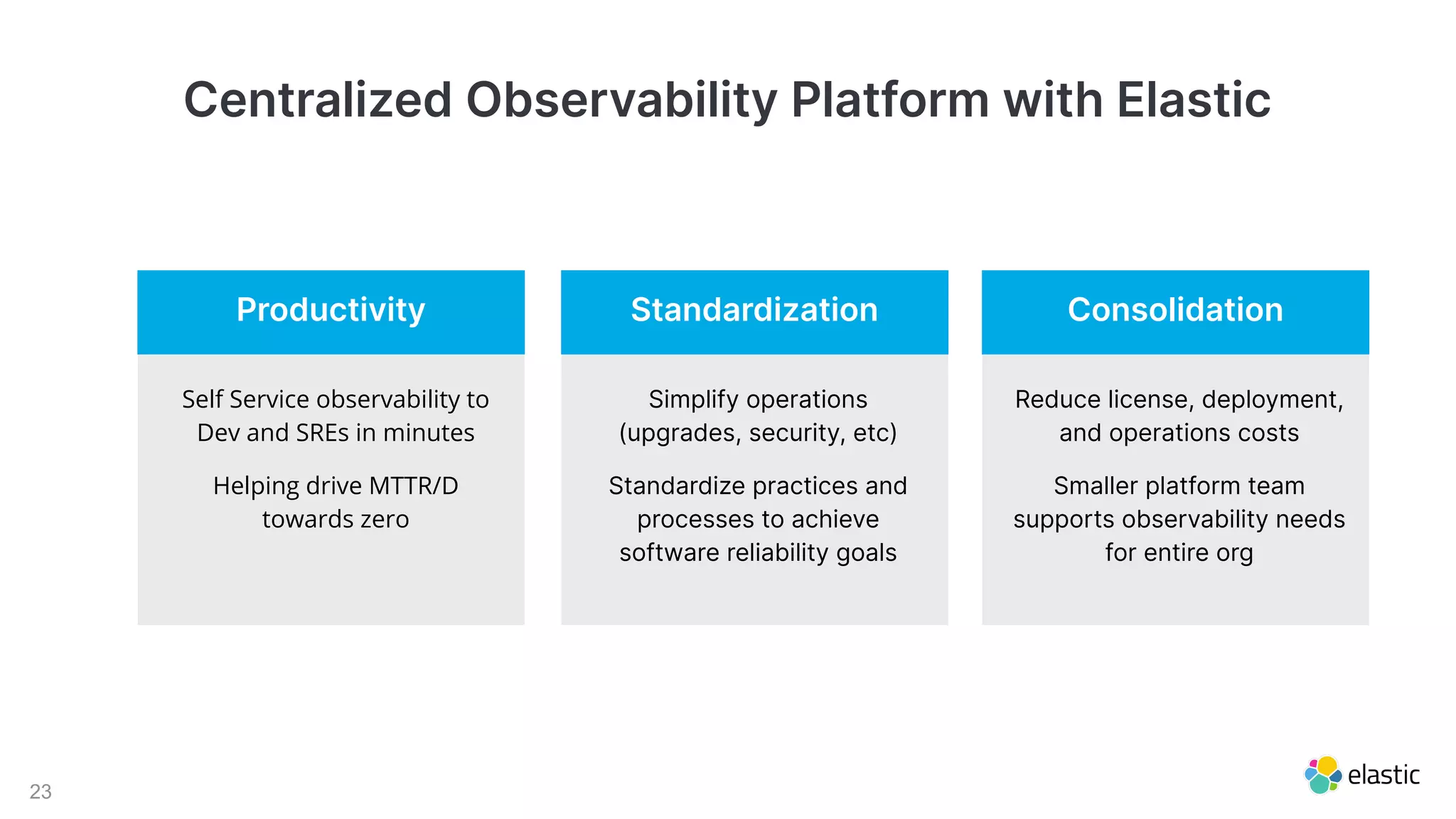 Centralized Observability Platform with Elastic

Productivity

Self Service observability to Dev and SREs in minutes

Helping drive MTTR/D towards zero

Standardization

Simplify operations (upgrades, security, etc)

Standardize practices and processes to achieve software reliability goals

Consolidation

Reduce license, deployment, and operations costs

Smaller platform team supports observability needs for entire org

23

elastic